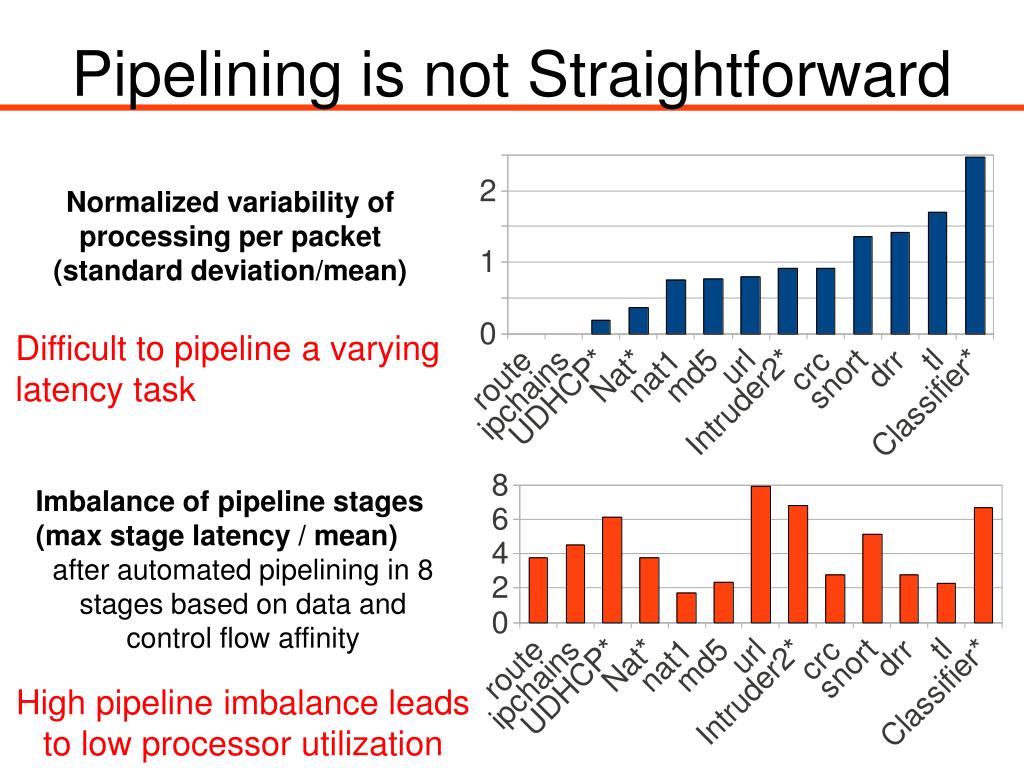 Pipelining is not Straightforward

Normalized variability of processing per packet (standard deviation/mean)

Difficult to pipeline a varying latency task

2
1
0

route
ipchains
UDHCP*
Nat*
nat1
md5
url
Intruder2*
crc
snort
drr
tl
Classifier*

Imbalance of pipeline stages (max stage latency / mean)
after automated pipelining in 8 stages based on data and control flow affinity

High pipeline imbalance leads to low processor utilization

8
6
4
2
0

route
ipchains
UDHCP*
Nat*
nat1
md5
url
Intruder2*
crc
snort
drr
tl
Classifier*